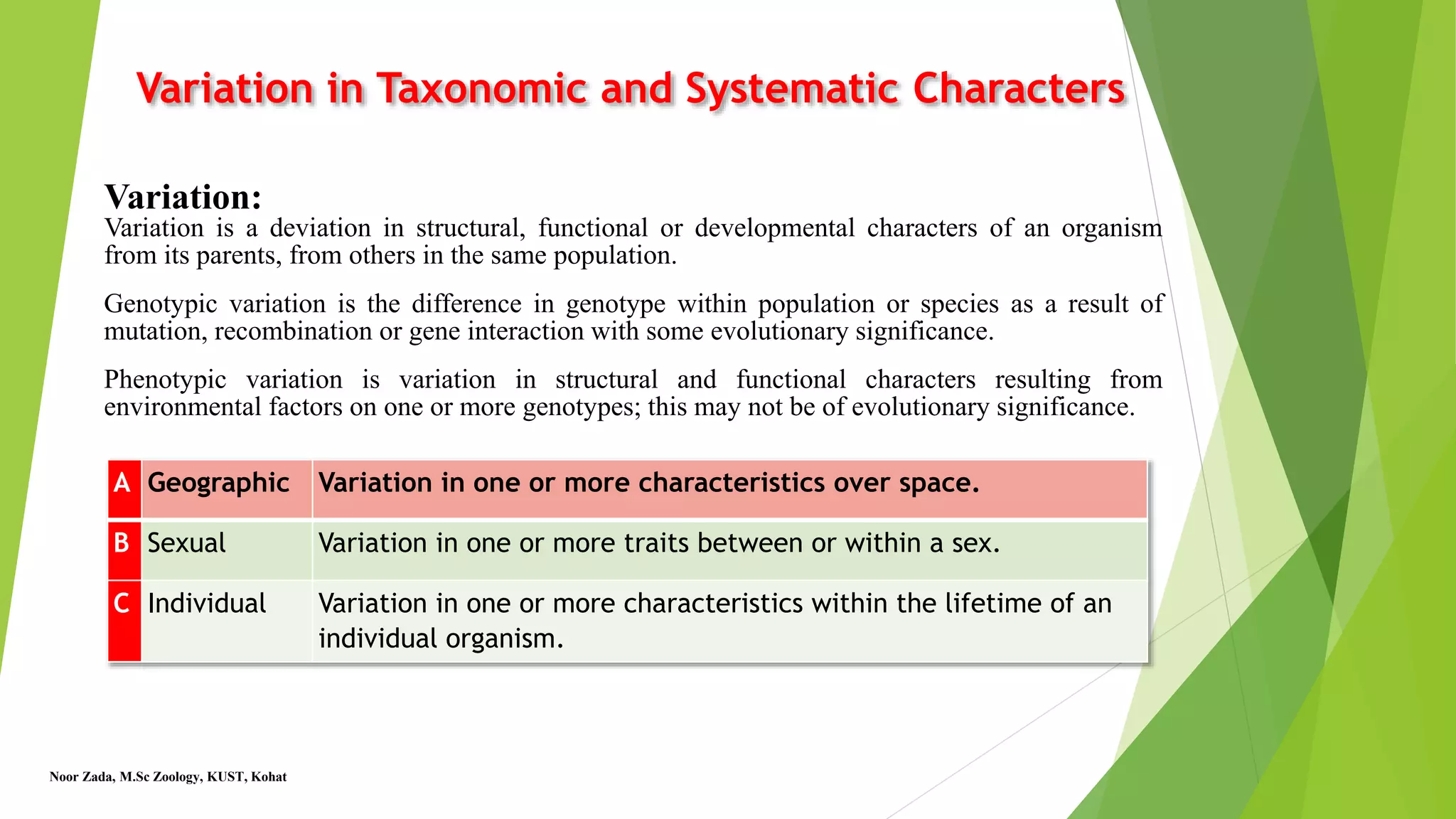 Variation in Taxonomic and Systematic Characters

Variation:
Variation is a deviation in structural, functional or developmental characters of an organism from its parents, from others in the same population.

Genotypic variation is the difference in genotype within population or species as a result of mutation, recombination or gene interaction with some evolutionary significance.

Phenotypic variation is variation in structural and functional characters resulting from environmental factors on one or more genotypes; this may not be of evolutionary significance.

| A | Geographic | Variation in one or more characteristics over space. |
|---|---|---|
| B | Sexual | Variation in one or more traits between or within a sex. |
| C | Individual | Variation in one or more characteristics within the lifetime of an individual organism. |

Noor Zada, M.Sc Zoology, KUST, Kohat